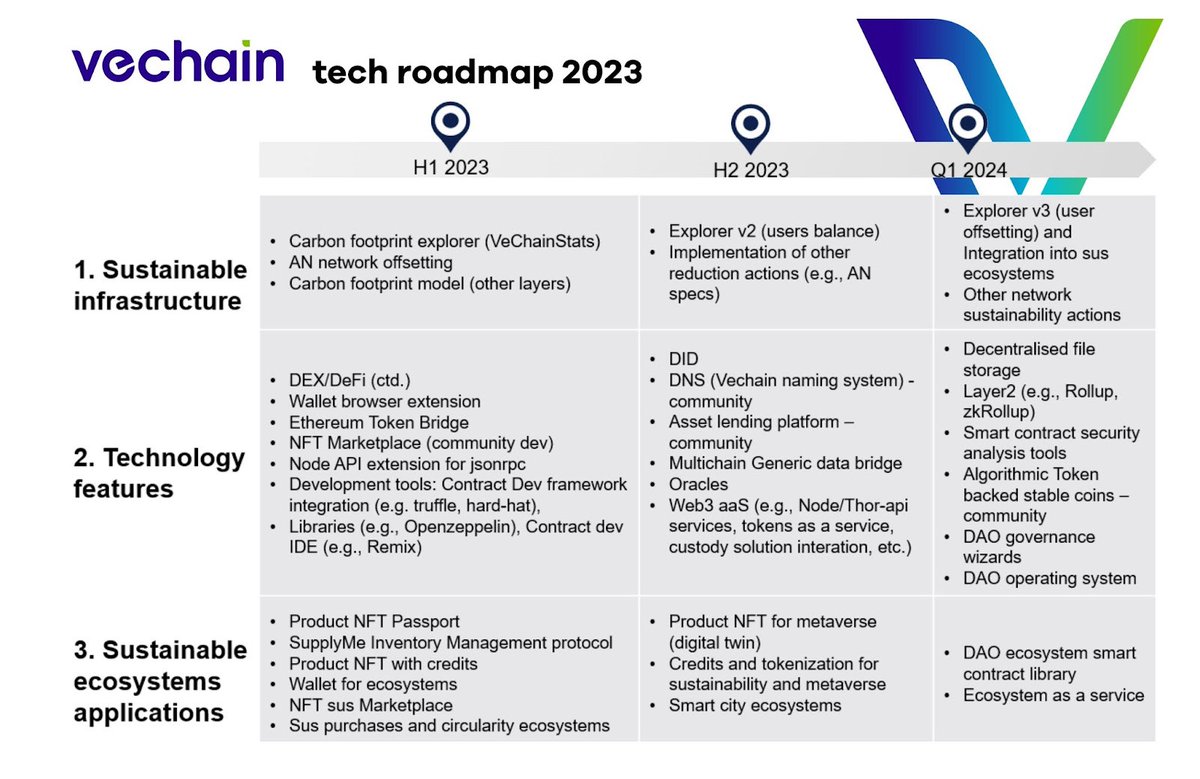 vechain tech roadmap 2023

| | H1 2023 | H2 2023 | Q1 2024 |
|---|---|---|---|
| 1. Sustainable infrastructure | • Carbon footprint explorer (VeChainStats) • AN network offsetting • Carbon footprint model (other layers) | • Explorer v2 (users balance) • Implementation of other reduction actions (e.g., AN specs) | • Explorer v3 (user offsetting) and Integration into sus ecosystems • Other network sustainability actions |
| 2. Technology features | • DEX/DeFi (ctd.) • Wallet browser extension • Ethereum Token Bridge • NFT Marketplace (community dev) • Node API extension for jsonrpc • Development tools: Contract Dev framework integration (e.g. truffle, hard-hat), • Libraries (e.g., Openzeppelin), Contract dev IDE (e.g., Remix) | • DID • DNS (Vechain naming system) - community • Asset lending platform – community • Multichain Generic data bridge • Oracles • Web3 aaS (e.g., Node/Thor-api services, tokens as a service, custody solution interation, etc.) | • Decentralised file storage • Layer2 (e.g., Rollup, zkRollup) • Smart contract security analysis tools • Algorithmic Token backed stable coins – community • DAO governance wizards • DAO operating system |
| 3. Sustainable ecosystems applications | • Product NFT Passport • SupplyMe Inventory Management protocol • Product NFT with credits • Wallet for ecosystems • NFT sus Marketplace • Sus purchases and circularity ecosystems | • Product NFT for metaverse (digital twin) • Credits and tokenization for sustainability and metaverse • Smart city ecosystems | • DAO ecosystem smart contract library • Ecosystem as a service |